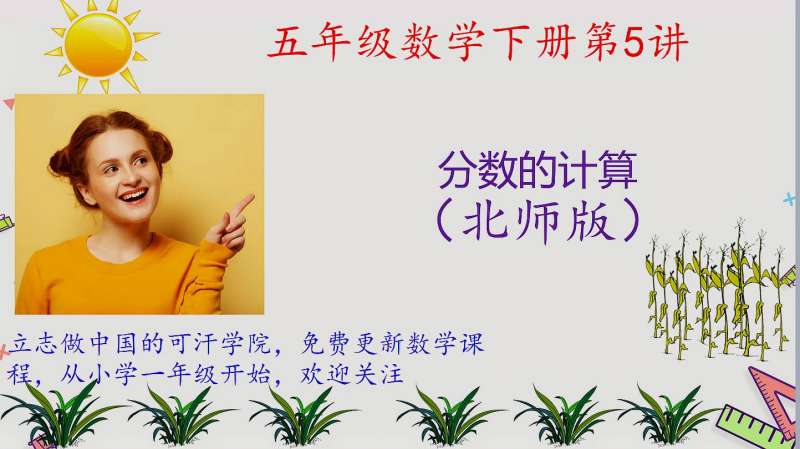 五年级数学下册第5讲

分数的计算
（北师版）

立志做中国的可汗学院，免费更新数学课程，从小学一年级开始，欢迎关注